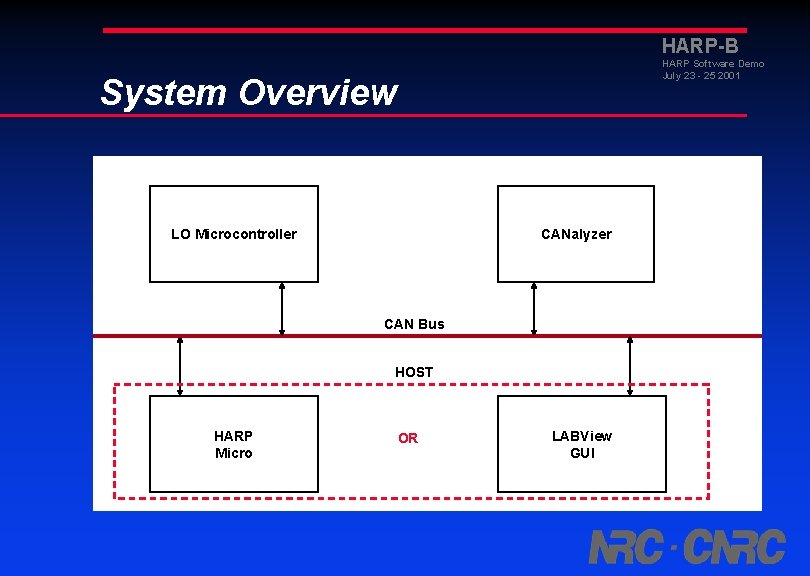 HARP-B
HARP Software Demo
July 23 - 25 2001

System Overview

LO Microcontroller

CANalyzer

CAN Bus

HOST

HARP
Micro

OR

LABView
GUI

NRC · CNRC